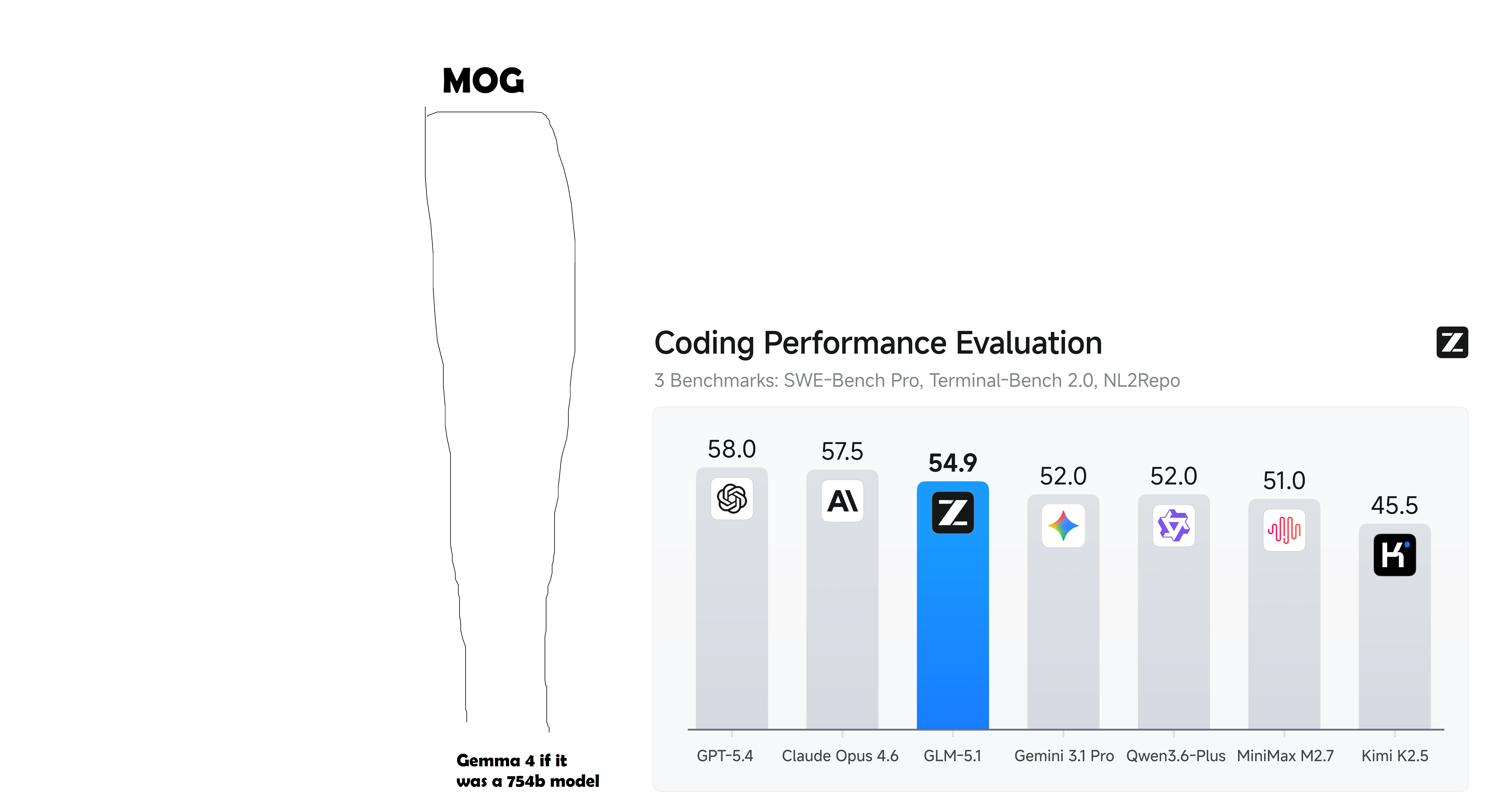 MOG

Gemma 4 if it was a 754b model

Coding Performance Evaluation

3 Benchmarks: SWE-Bench Pro, Terminal-Bench 2.0, NL2Repo

58.0
57.5
54.9
52.0
52.0
51.0
45.5

GPT-5.4
Claude Opus 4.6
GLM-5.1
Gemini 3.1 Pro
Qwen3.6-Plus
MiniMax M2.7
Kimi K2.5